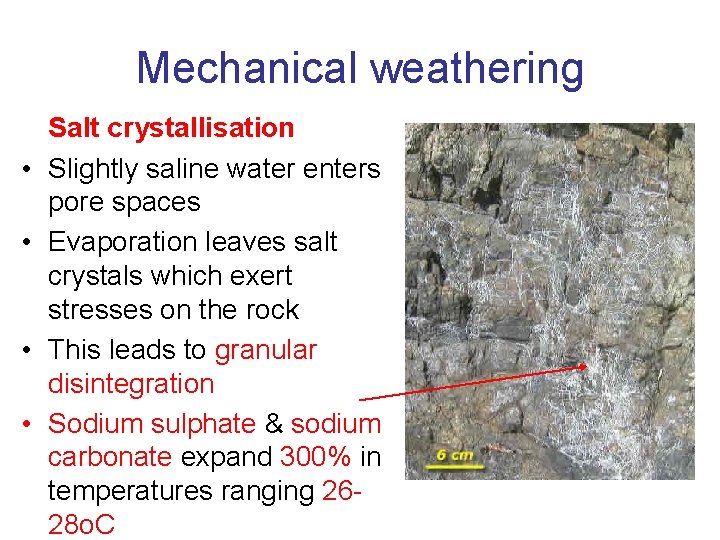 Mechanical weathering

Salt crystallisation

• Slightly saline water enters pore spaces
• Evaporation leaves salt crystals which exert stresses on the rock
• This leads to granular disintegration
• Sodium sulphate & sodium carbonate expand 300% in temperatures ranging 26-28oC

6 cm